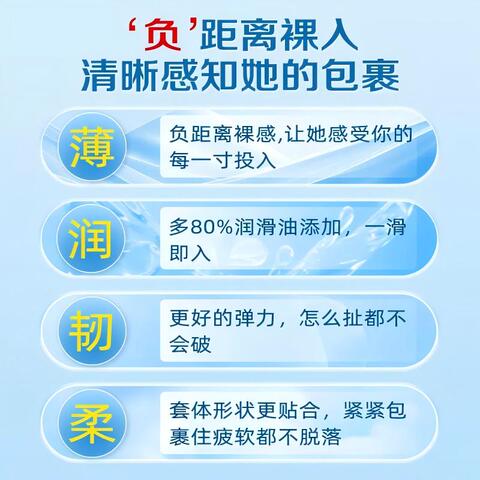 ‘负’距离裸入
清晰感知她的包裹

薄

负距离裸感,让她感受你的每一寸投入

润

多80%润滑油添加，一滑即入

韧

更好的弹力，怎么扯都不会破

柔

套体形状更贴合，紧紧包裹住疲软都不脱落